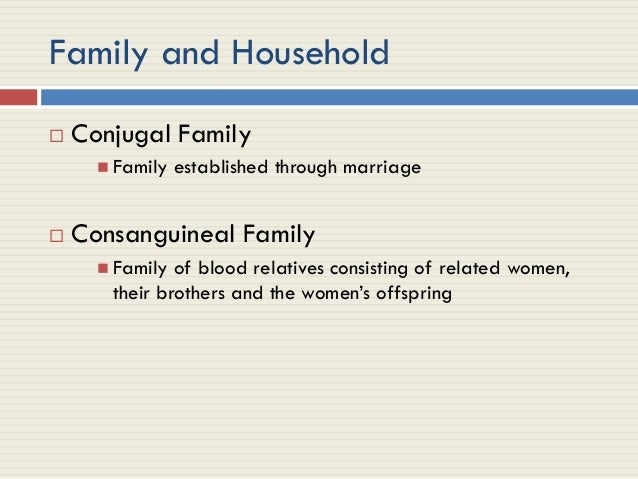 Family and Household

Conjugal Family

Family established through marriage

Consanguineal Family

Family of blood relatives consisting of related women, their brothers and the women's offspring